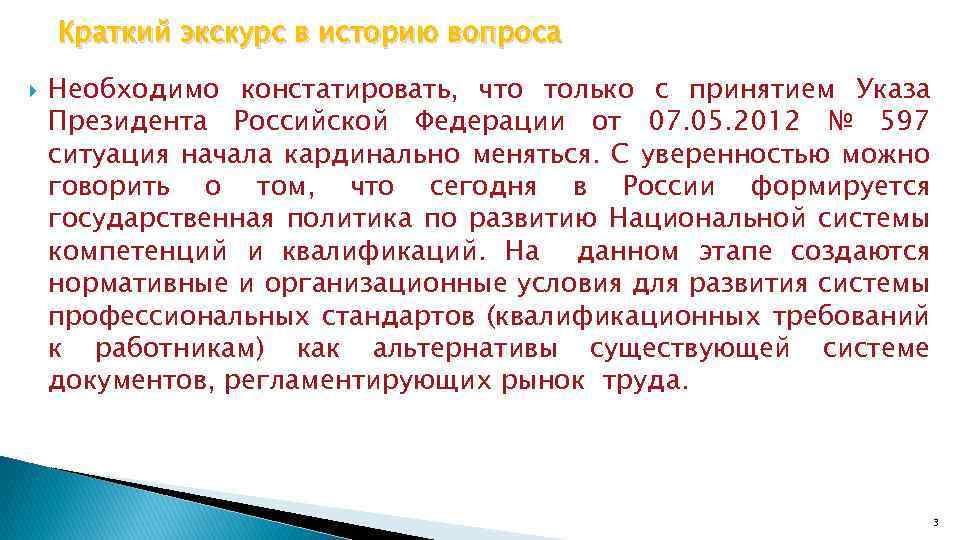 Краткий экскурс в историю вопроса

Необходимо констатировать, что только с принятием Указа Президента Российской Федерации от 07.05.2012 № 597 ситуация начала кардинально меняться. С уверенностью можно говорить о том, что сегодня в России формируется государственная политика по развитию Национальной системы компетенций и квалификаций. На данном этапе создаются нормативные и организационные условия для развития системы профессиональных стандартов (квалификационных требований к работникам) как альтернативы существующей системе документов, регламентирующих рынок труда.

3